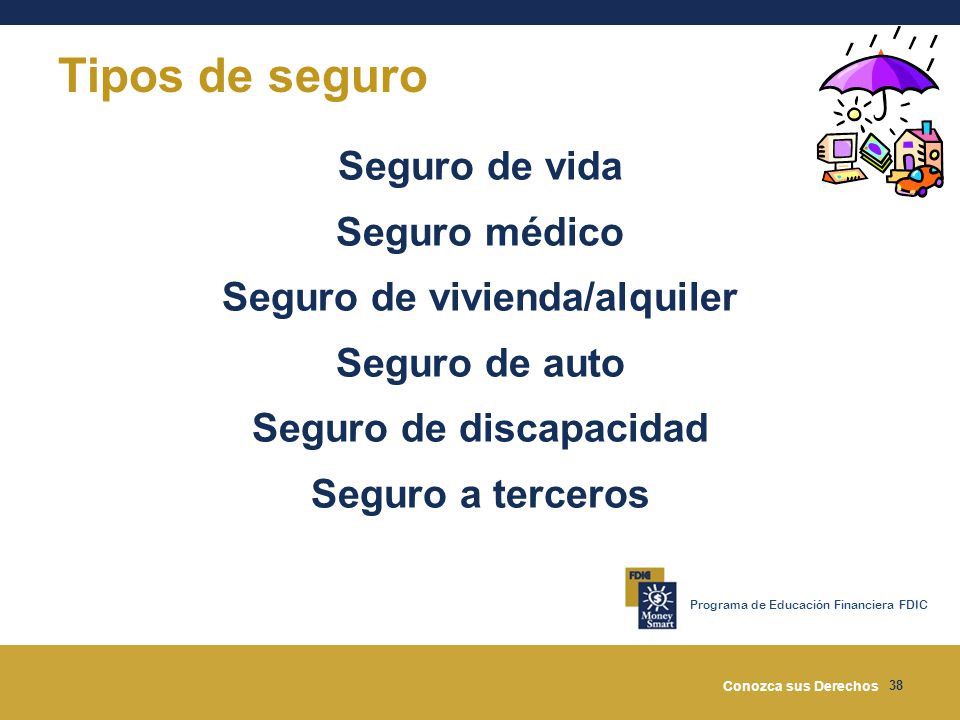 Tipos de seguro

Seguro de vida

Seguro médico

Seguro de vivienda/alquiler

Seguro de auto

Seguro de discapacidad

Seguro a terceros

FDIC

Money Smart

Programa de Educación Financiera FDIC

Conozca sus Derechos 38